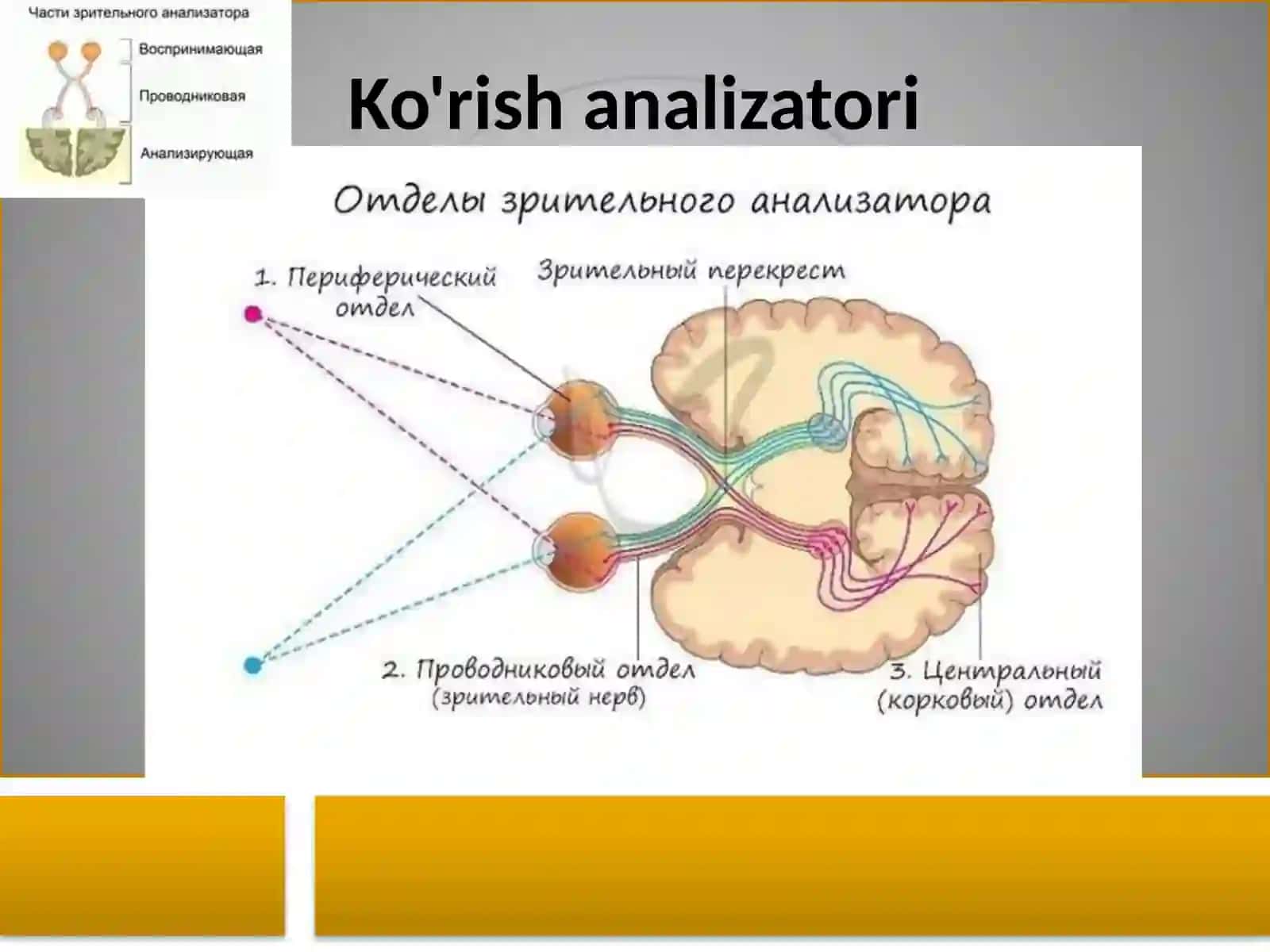 Части зрительного анализатора

Воспринимающая

Проводниковая

Анализирующая

Ko'rish analizatori

Отделы зрительного анализатора

1. Периферический отдел

Зрительный перекрест

2. Проводниковый отдел (зрительный нерв)

3. Центральный (корковый) отдел